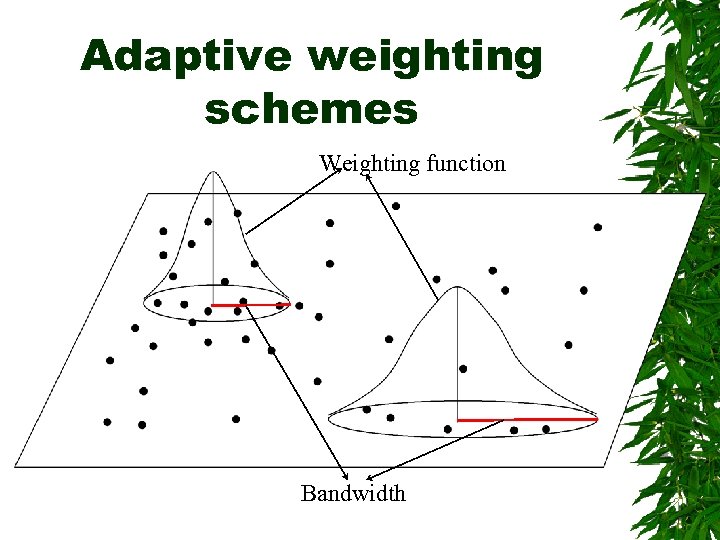 Adaptive weighting schemes

Weighting function

Bandwidth